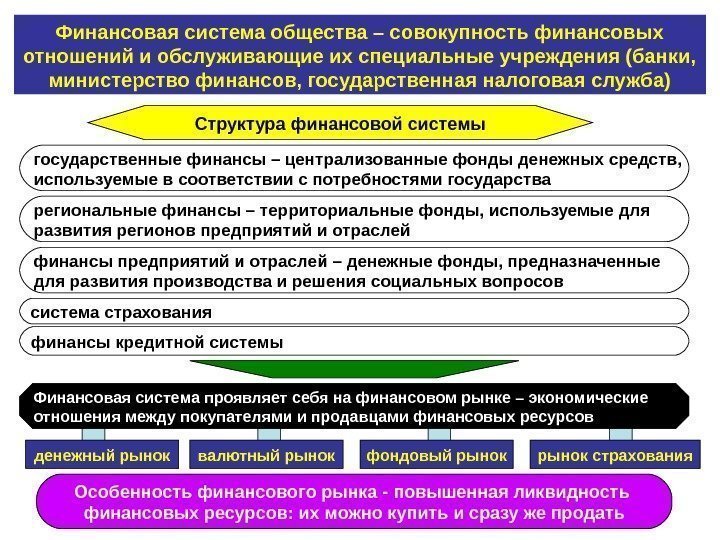 Финансовая система общества – совокупность финансовых отношений и обслуживающие их специальные учреждения (банки, министерство финансов, государственная налоговая служба)

Структура финансовой системы

государственные финансы – централизованные фонды денежных средств, используемые в соответствии с потребностями государства

региональные финансы – территориальные фонды, используемые для развития регионов предприятий и отраслей

финансы предприятий и отраслей – денежные фонды, предназначенные для развития производства и решения социальных вопросов

система страхования

финансы кредитной системы

Финансовая система проявляет себя на финансовом рынке – экономические отношения между покупателями и продавцами финансовых ресурсов

денежный рынок

валютный рынок

фондовый рынок

рынок страхования

Особенность финансового рынка - повышенная ликвидность финансовых ресурсов: их можно купить и сразу же продать